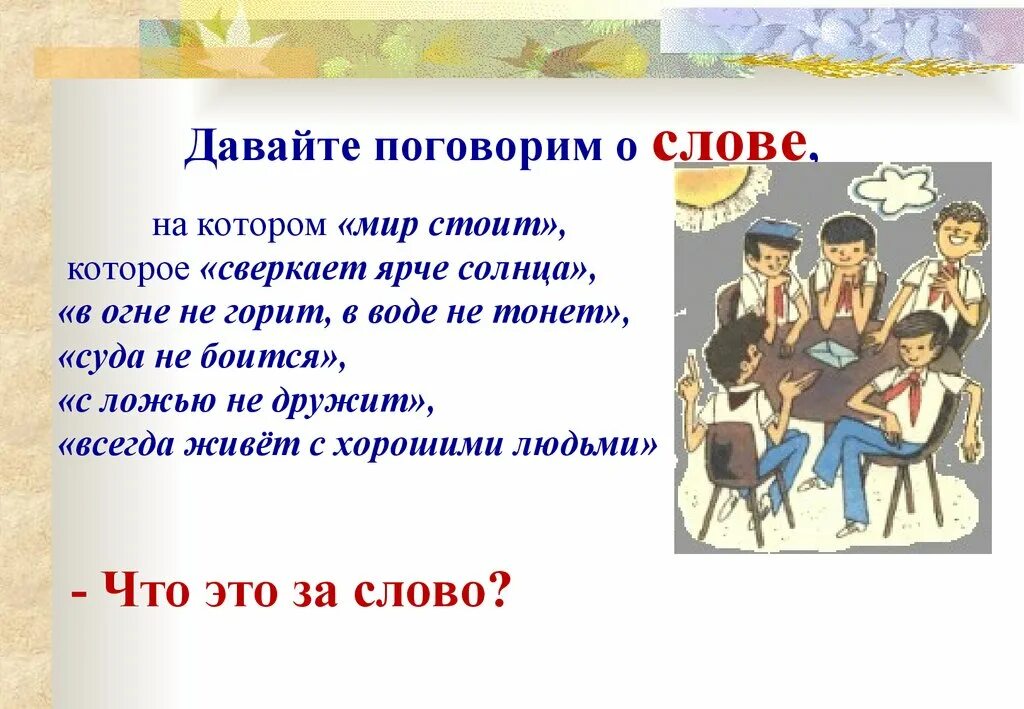 Давайте поговорим о слове,

на котором «мир стоит»,
которое «сверкает ярче солнца»,
«в огне не горит, в воде не тонет»,
«суда не боится»,
«с ложью не дружит»,
«всегда живёт с хорошими людьми»

- Что это за слово?